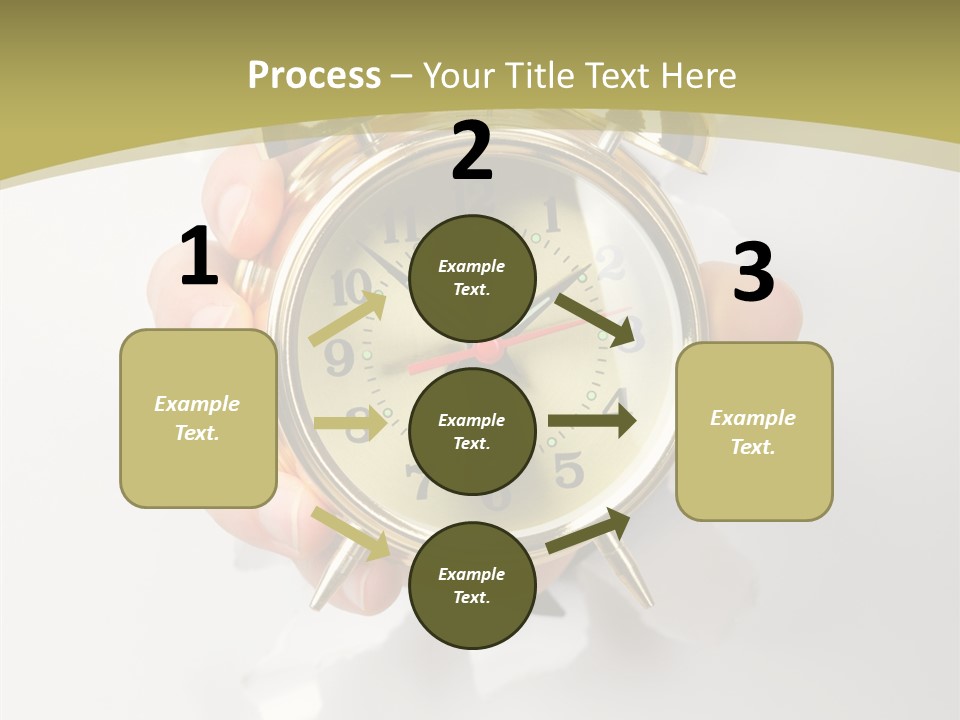 Process – Your Title Text Here

1

Example Text.

2

Example Text.

Example Text.

Example Text.

3

Example Text.